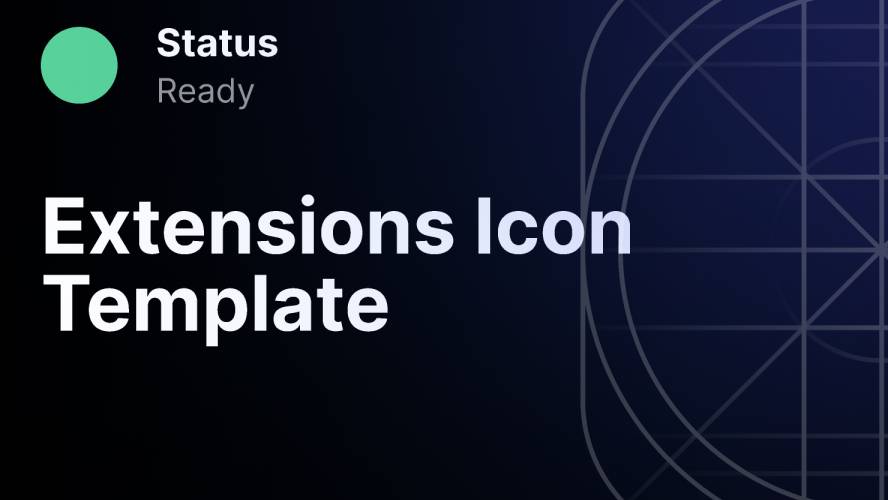 Status
Ready

Extensions Icon Template